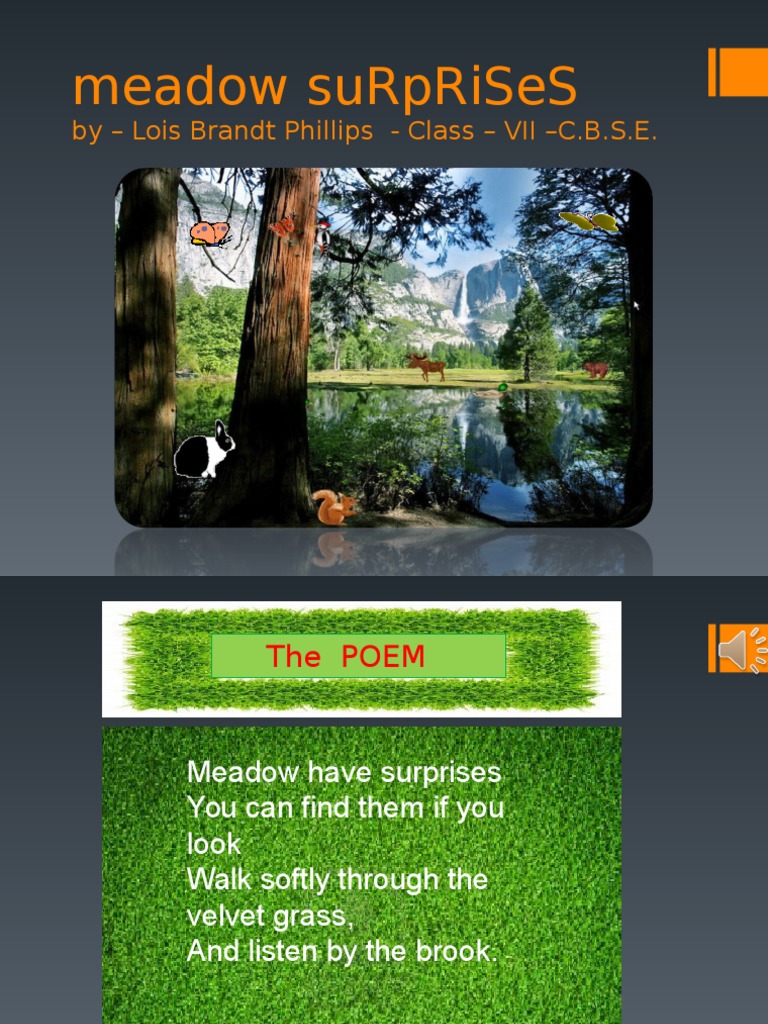 meadow suRpRiSeS
by – Lois Brandt Phillips - Class – VII –C.B.S.E.

The POEM

Meadow have surprises
You can find them if you
look
Walk softly through the
velvet grass,
And listen by the brook.